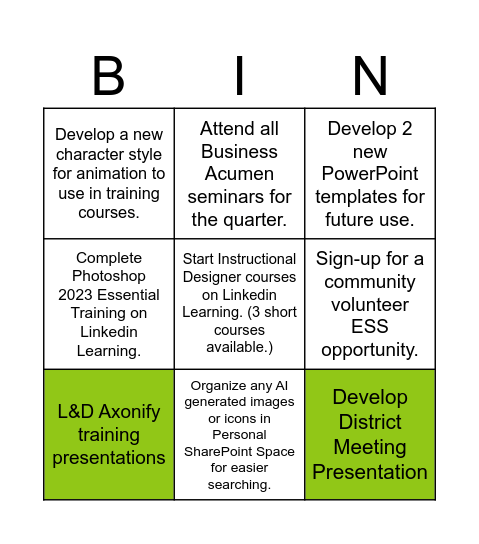 | B | I | N |
|---|---|---|
| Develop a new character style for animation to use in training courses. | Attend all Business Acumen seminars for the quarter. | Develop 2 new PowerPoint templates for future use. |
| Complete Photoshop 2023 Essential Training on Linkedin Learning. | Start Instructional Designer courses on Linkedin Learning. (3 short courses available.) | Sign-up for a community volunteer ESS opportunity. |
| L&D Axonify training presentations | Organize any AI generated images or icons in Personal SharePoint Space for easier searching. | Develop District Meeting Presentation |